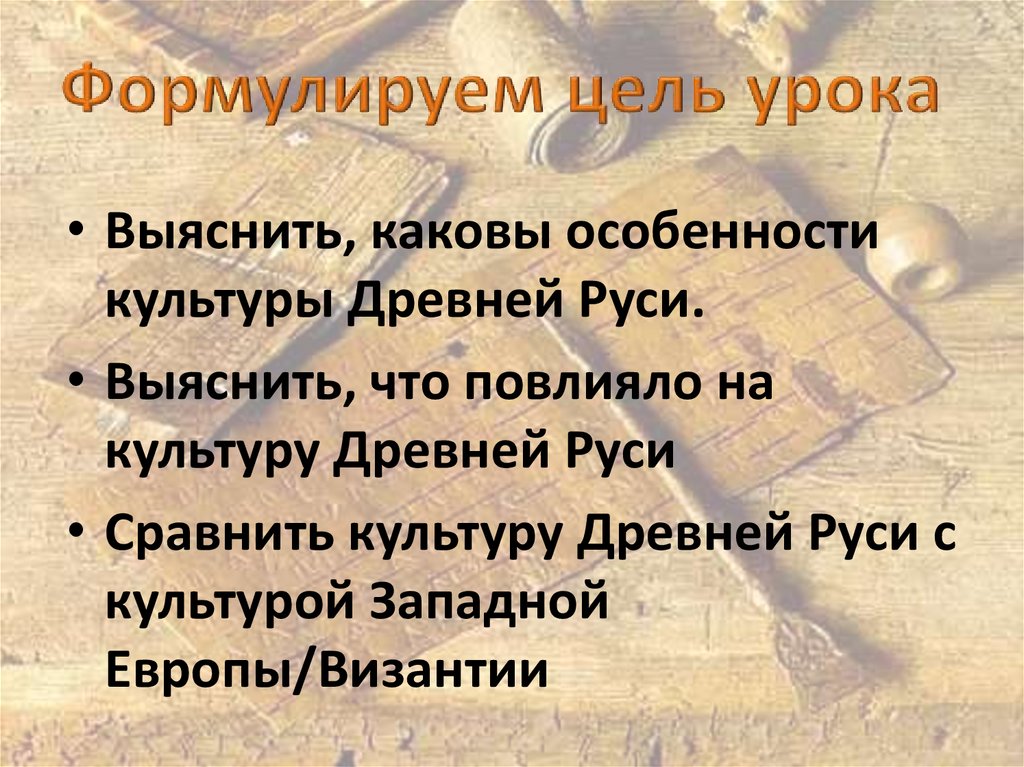 Формулируем цель урока

• Выяснить, каковы особенности культуры Древней Руси.
• Выяснить, что повлияло на культуру Древней Руси
• Сравнить культуру Древней Руси с культурой Западной Европы/Византии